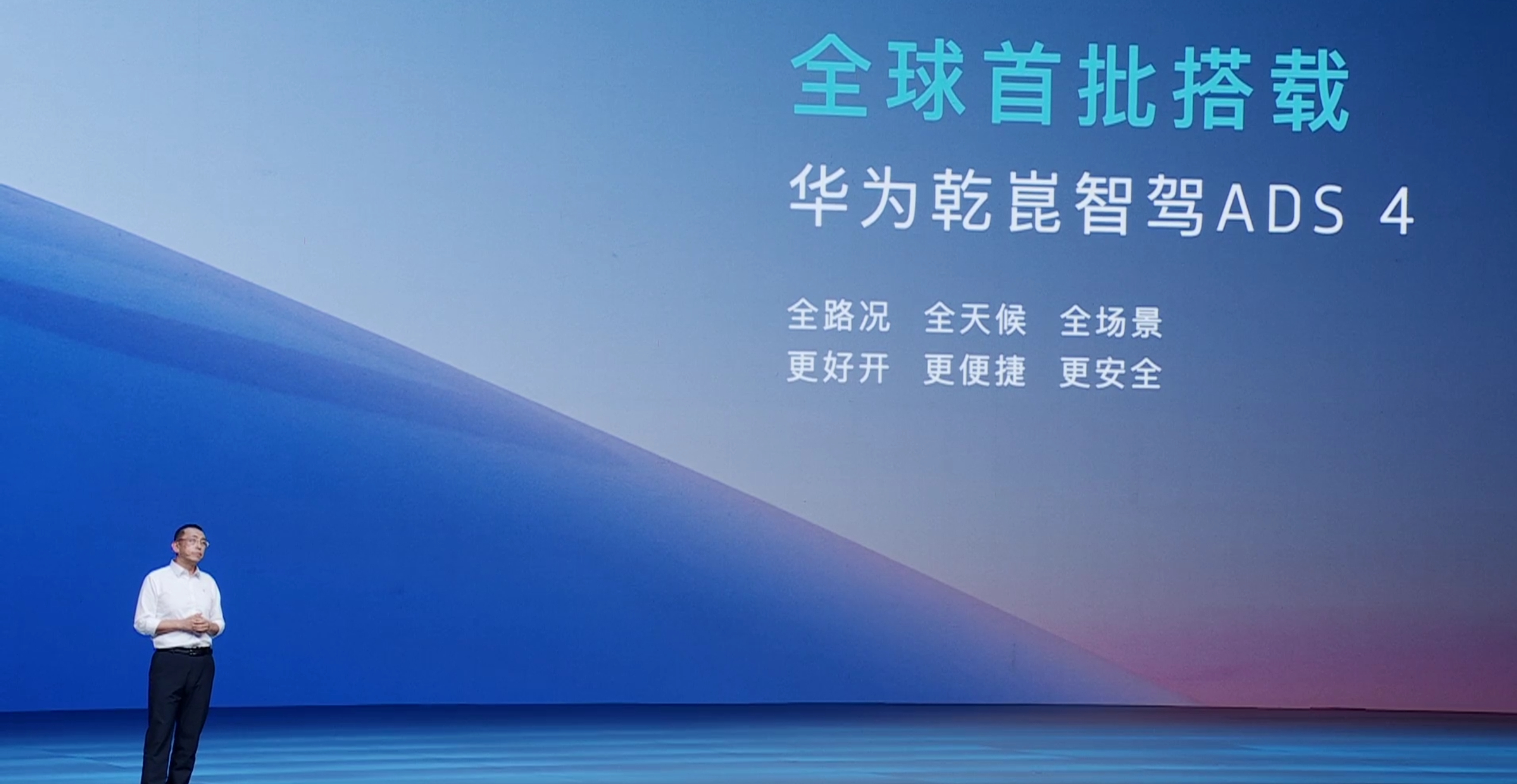 全球首批搭载

华为乾崑智驾ADS 4

全路况 全天候 全场景
更好开 更便捷 更安全